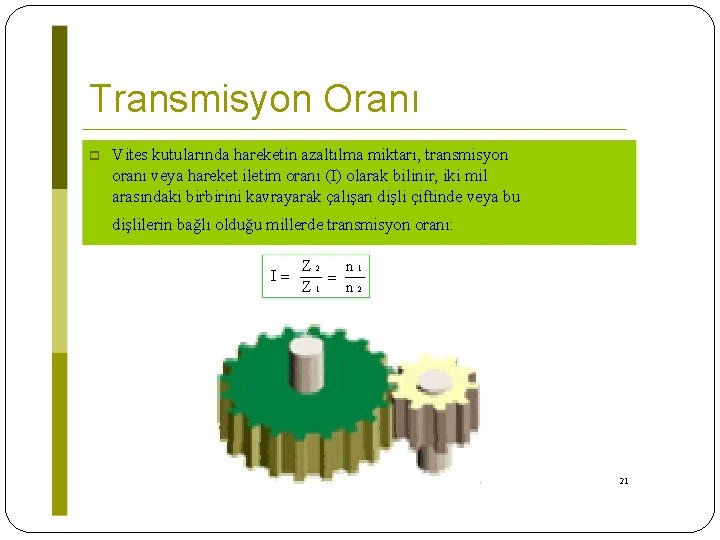 Transmisyon Oranı

Vites kutularında hareketin azaltılma miktarı, transmisyon oranı veya hareket iletim oranı (I) olarak bilinir, iki mil arasındaki birbirini kavrayarak çalışan dişli çiftinde veya bu dişlilerin bağlı olduğu millerde transmisyon oranı:

$I = \frac{Z_2}{Z_1} = \frac{n_1}{n_2}$

21